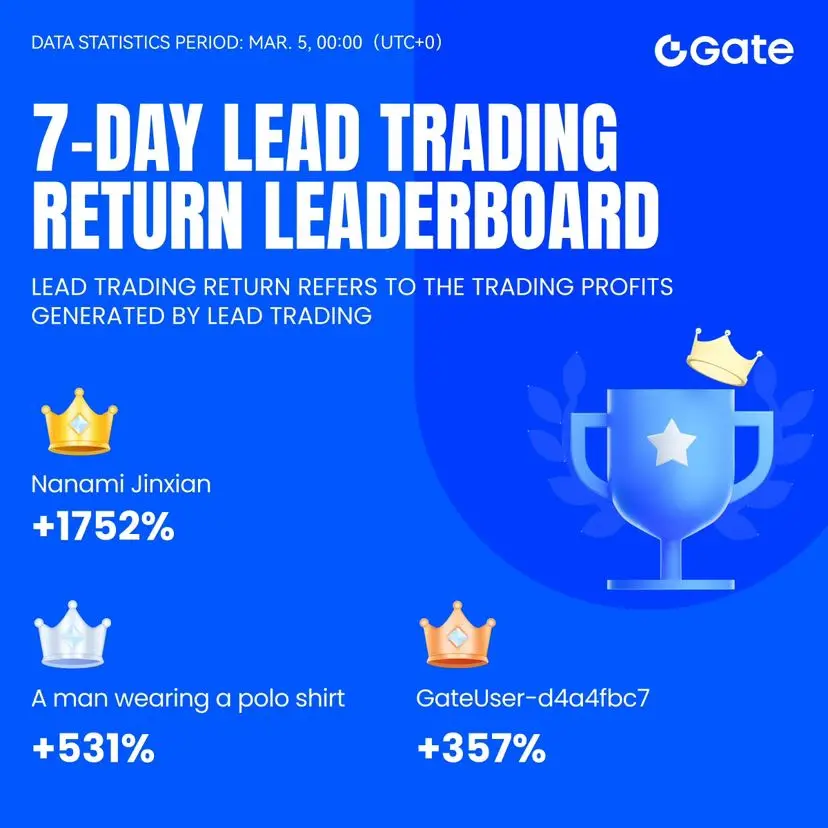 DATA STATISTICS PERIOD: MAR. 5, 00:00 (UTC+0)

Gate

7-DAY LEAD TRADING RETURN LEADERBOARD

LEAD TRADING RETURN REFERS TO THE TRADING PROFITS GENERATED BY LEAD TRADING

Nanami Jinxian
+1752%

A man wearing a polo shirt
+531%

GateUser-d4a4fbc7
+357%